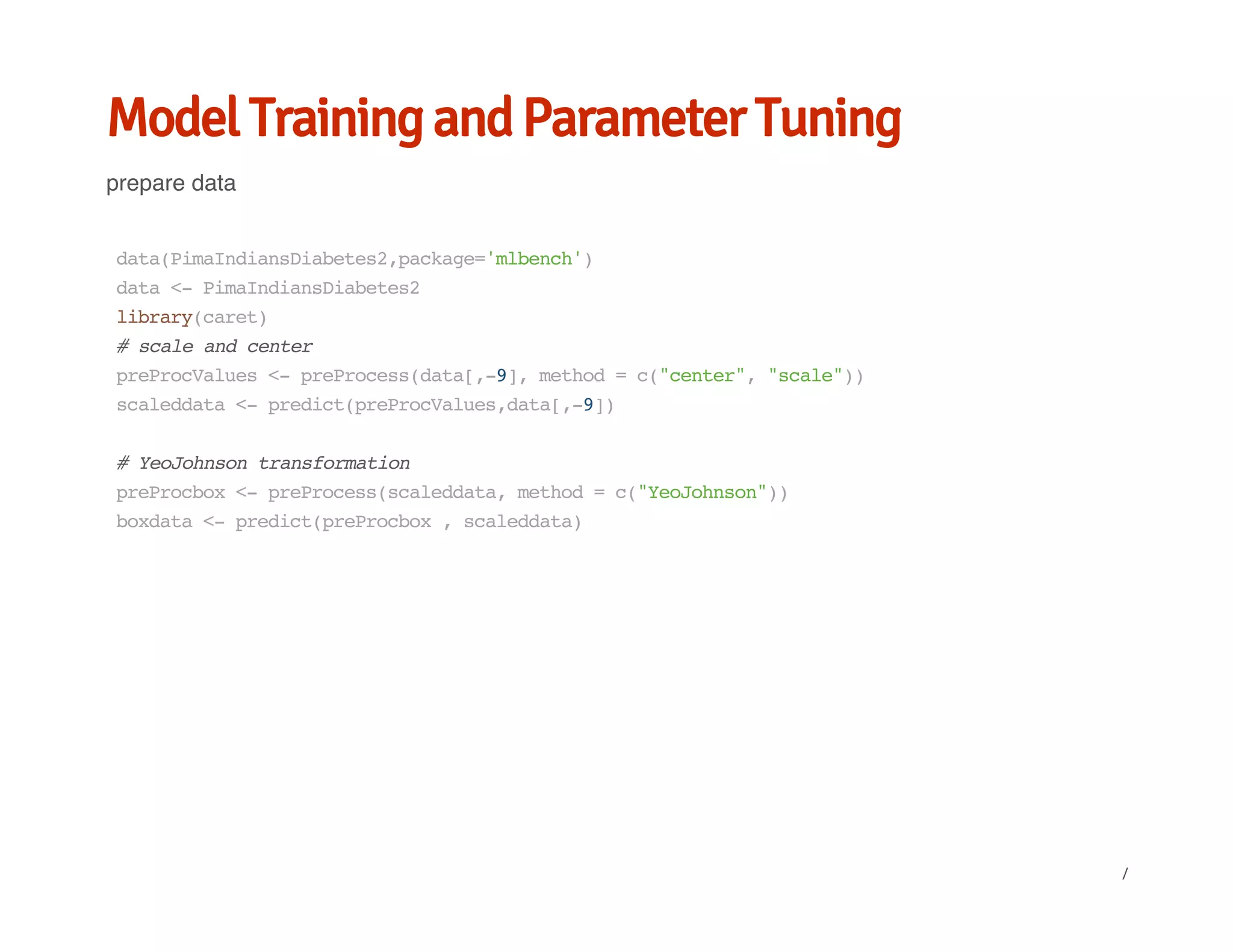 Model Training and Parameter Tuning

prepare data

data(PimaIndiansDiabetes2,package='mlbench')
data <- PimaIndiansDiabetes2
library(caret)
# scale and center
preProcValues <- preProcess(data[,-9], method = c("center", "scale"))
scaleddata <- predict(preProcValues,data[,-9])

# YeoJohnson transformation
preProcbox <- preProcess(scaleddata, method = c("YeoJohnson"))
boxdata <- predict(preProcbox , scaleddata)

/